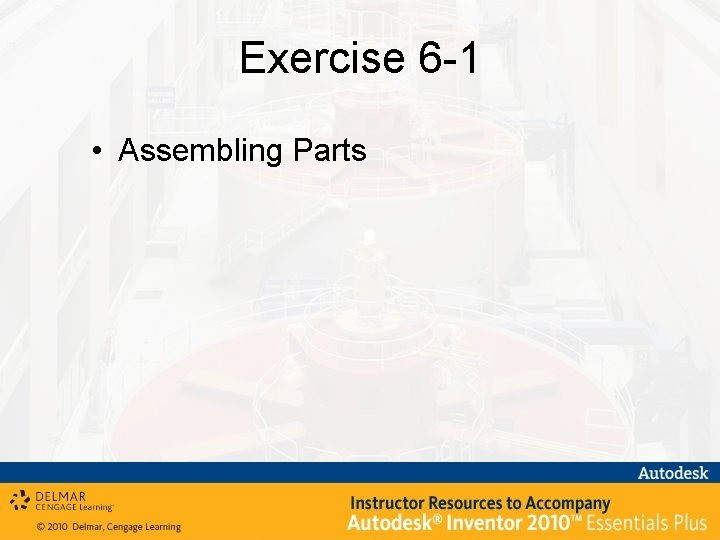 Exercise 6-1

• Assembling Parts

Autodesk

DELMAR
CENGAGE Learning™

© 2010 Delmar, Cengage Learning

Instructor Resources to Accompany
Autodesk® Inventor 2010™ Essentials Plus